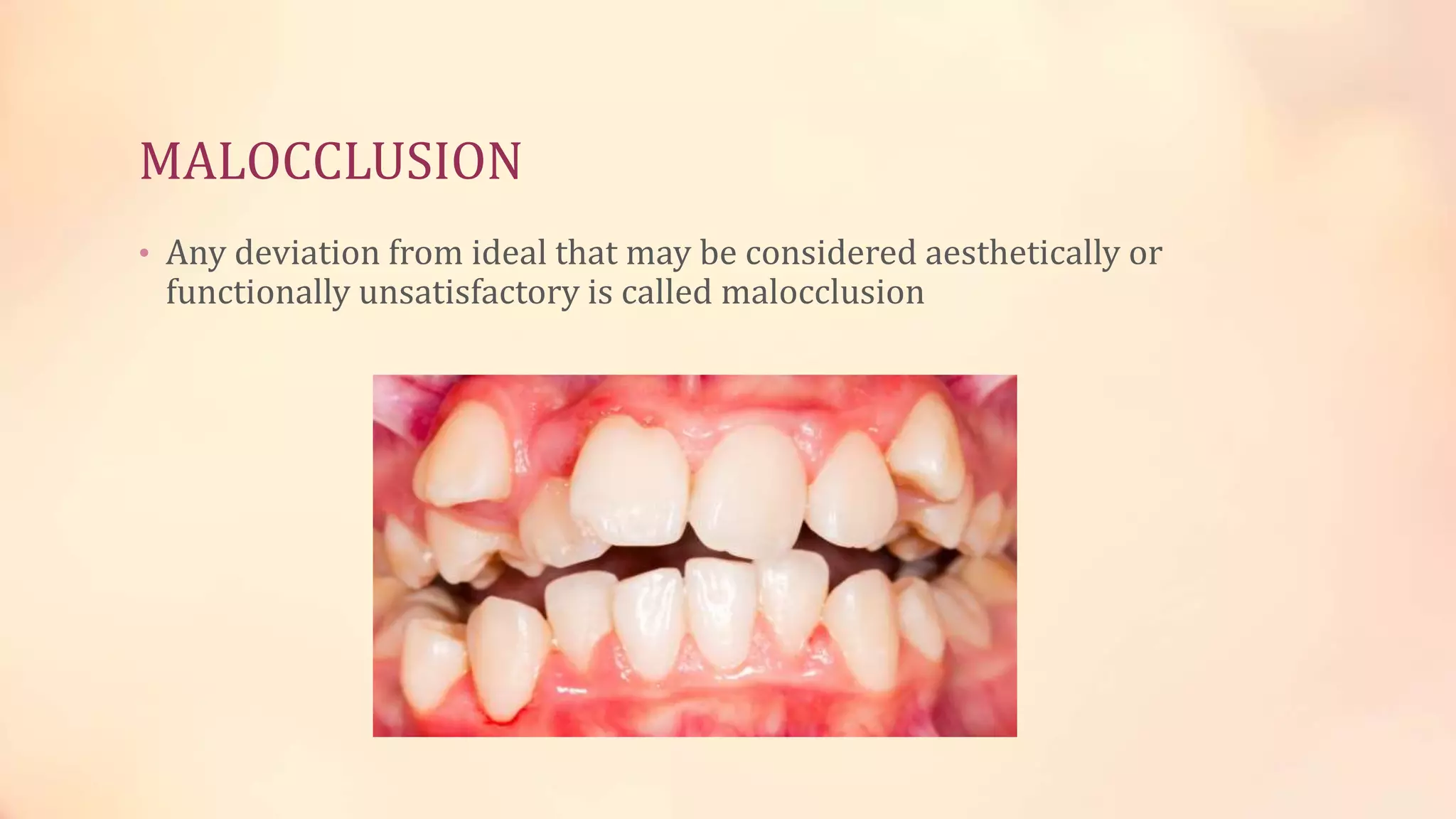 MALOCCLUSION

• Any deviation from ideal that may be considered aesthetically or functionally unsatisfactory is called malocclusion